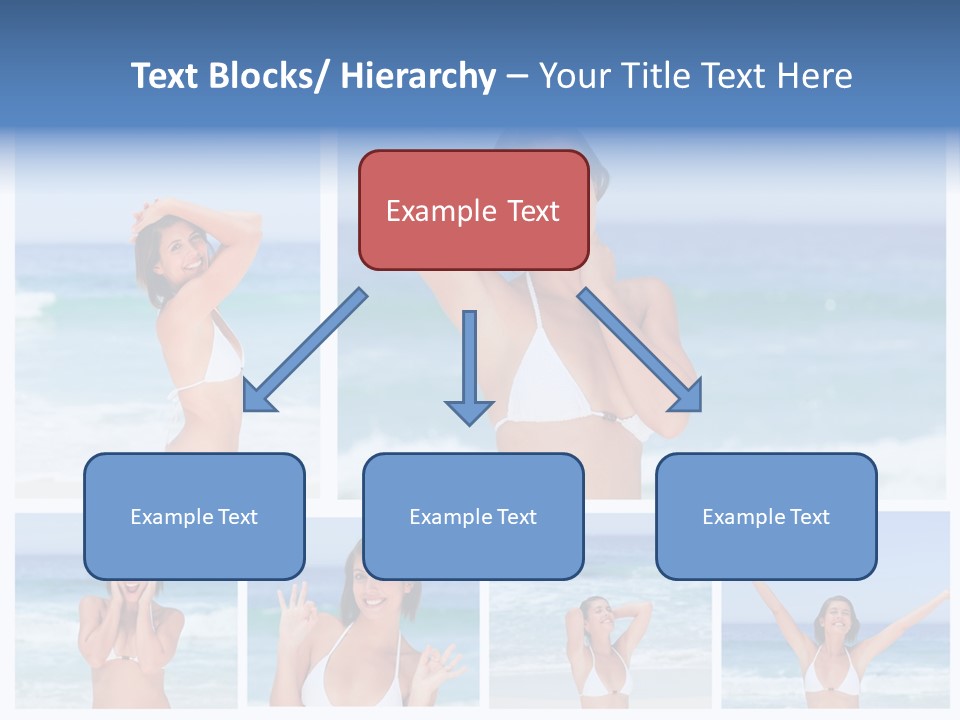 Text Blocks/ Hierarchy – Your Title Text Here

Example Text

Example Text

Example Text

Example Text